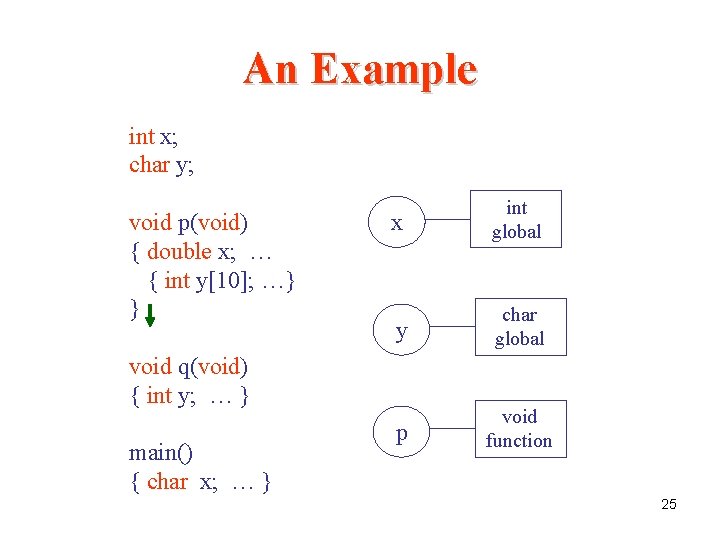 An Example

int x;
char y;

void p(void)
{ double x; …
{ int y[10]; …}
}

void q(void)
{ int y; … }

main()
{ char x; … }

x

int global

y

char global

p

void function

25